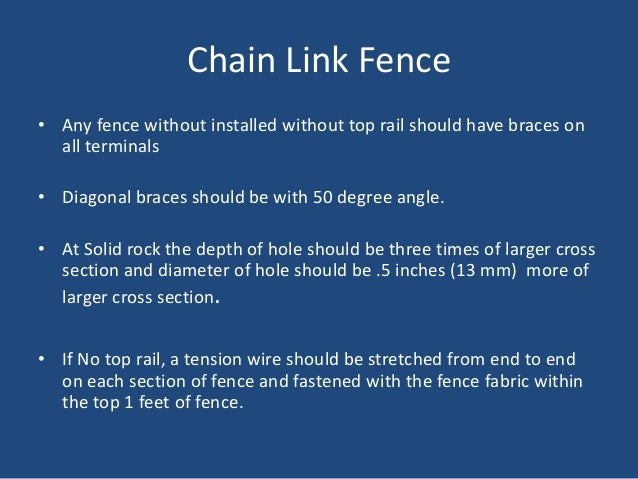 Chain Link Fence

• Any fence without installed without top rail should have braces on all terminals

• Diagonal braces should be with 50 degree angle.

• At Solid rock the depth of hole should be three times of larger cross section and diameter of hole should be .5 inches (13 mm) more of larger cross section.

• If No top rail, a tension wire should be stretched from end to end on each section of fence and fastened with the fence fabric within the top 1 feet of fence.